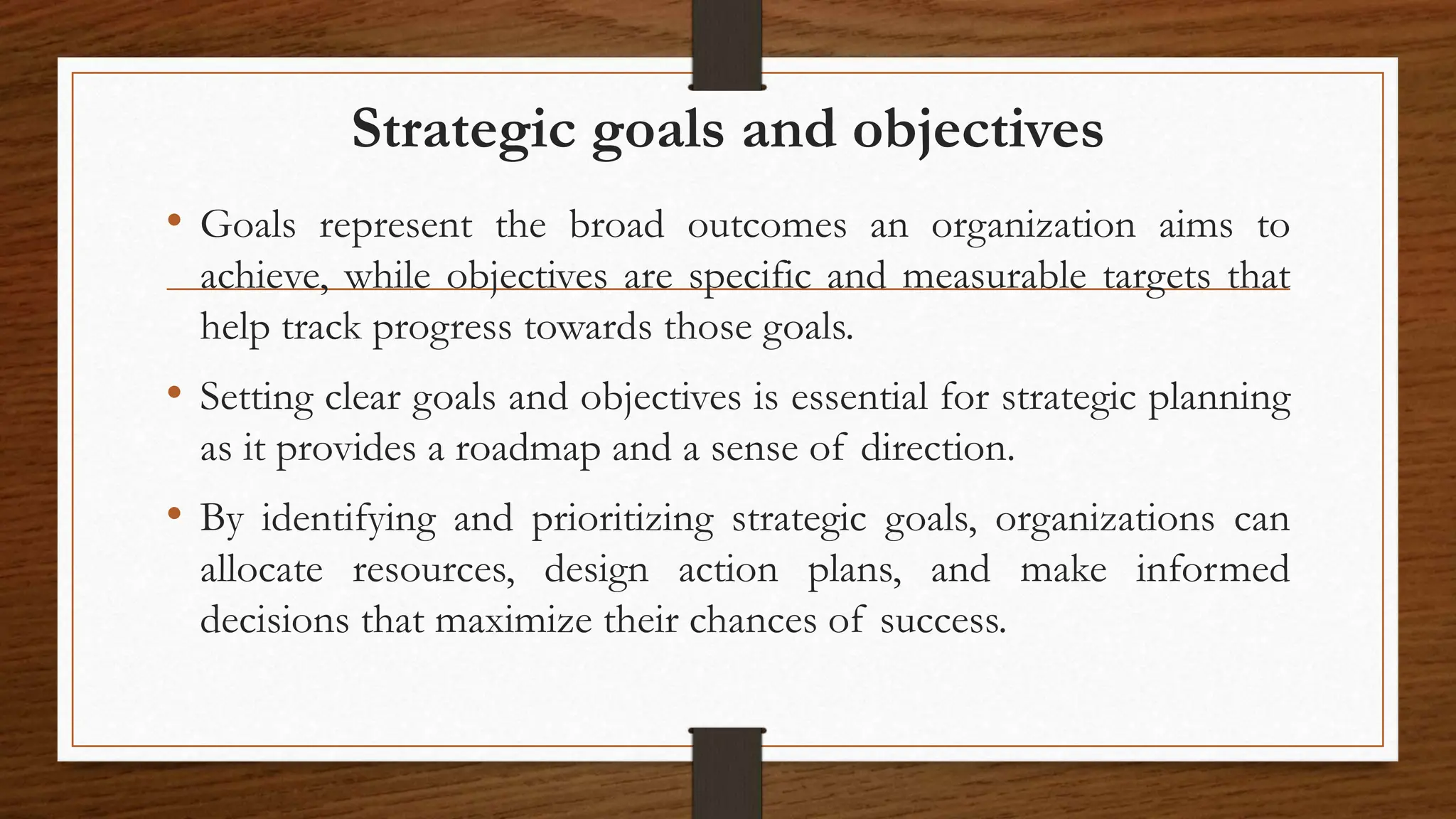 Strategic goals and objectives

• Goals represent the broad outcomes an organization aims to achieve, while objectives are specific and measurable targets that help track progress towards those goals.

• Setting clear goals and objectives is essential for strategic planning as it provides a roadmap and a sense of direction.

• By identifying and prioritizing strategic goals, organizations can allocate resources, design action plans, and make informed decisions that maximize their chances of success.